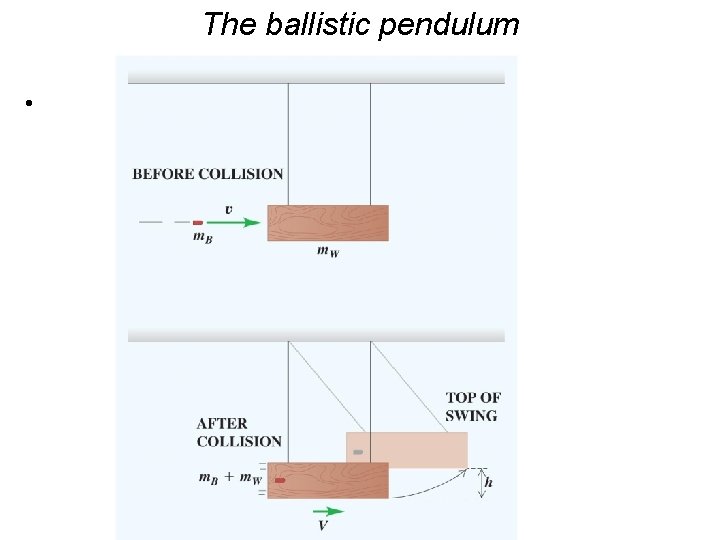 The ballistic pendulum

•

BEFORE COLLISION

$v$

$m_B$

$m_W$

TOP OF SWING

AFTER COLLISION

$m_B + m_W$

$h$

$V$